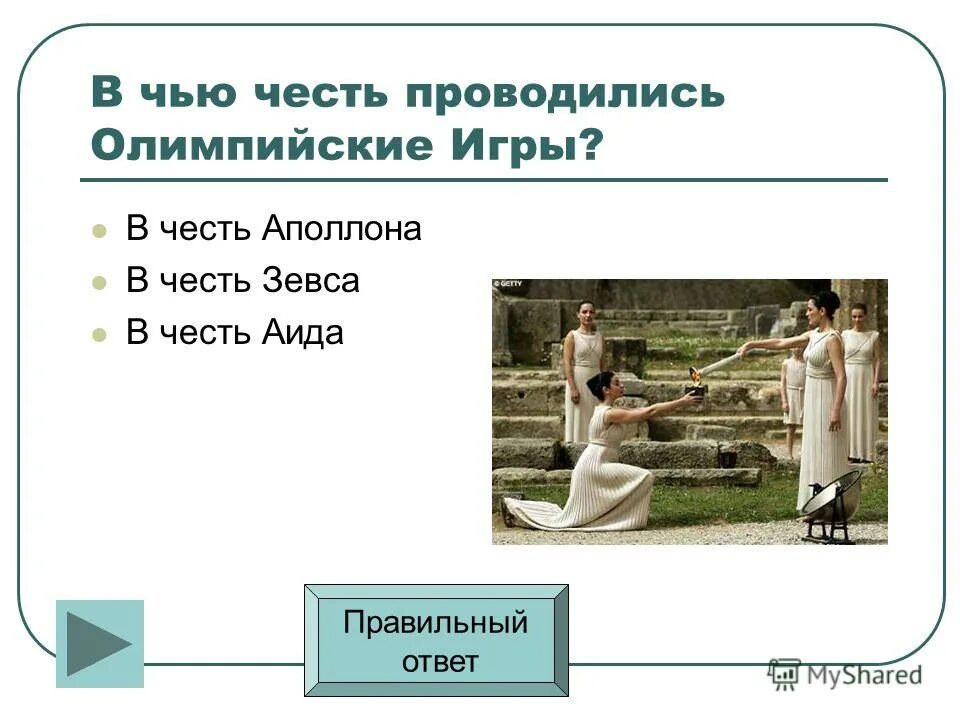 В чью честь проводились Олимпийские Игры?

В честь Аполлона
В честь Зевса
В честь Аида

© GETTY

Правильный ответ

MyShared